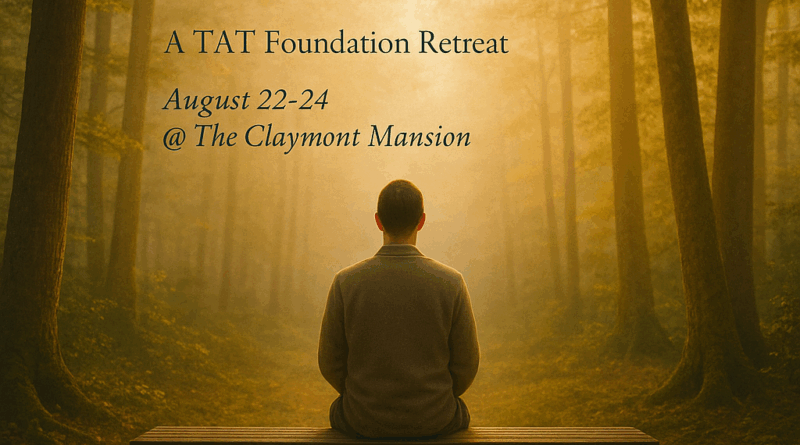 A TAT Foundation Retreat

August 22-24
@ The Claymont Mansion